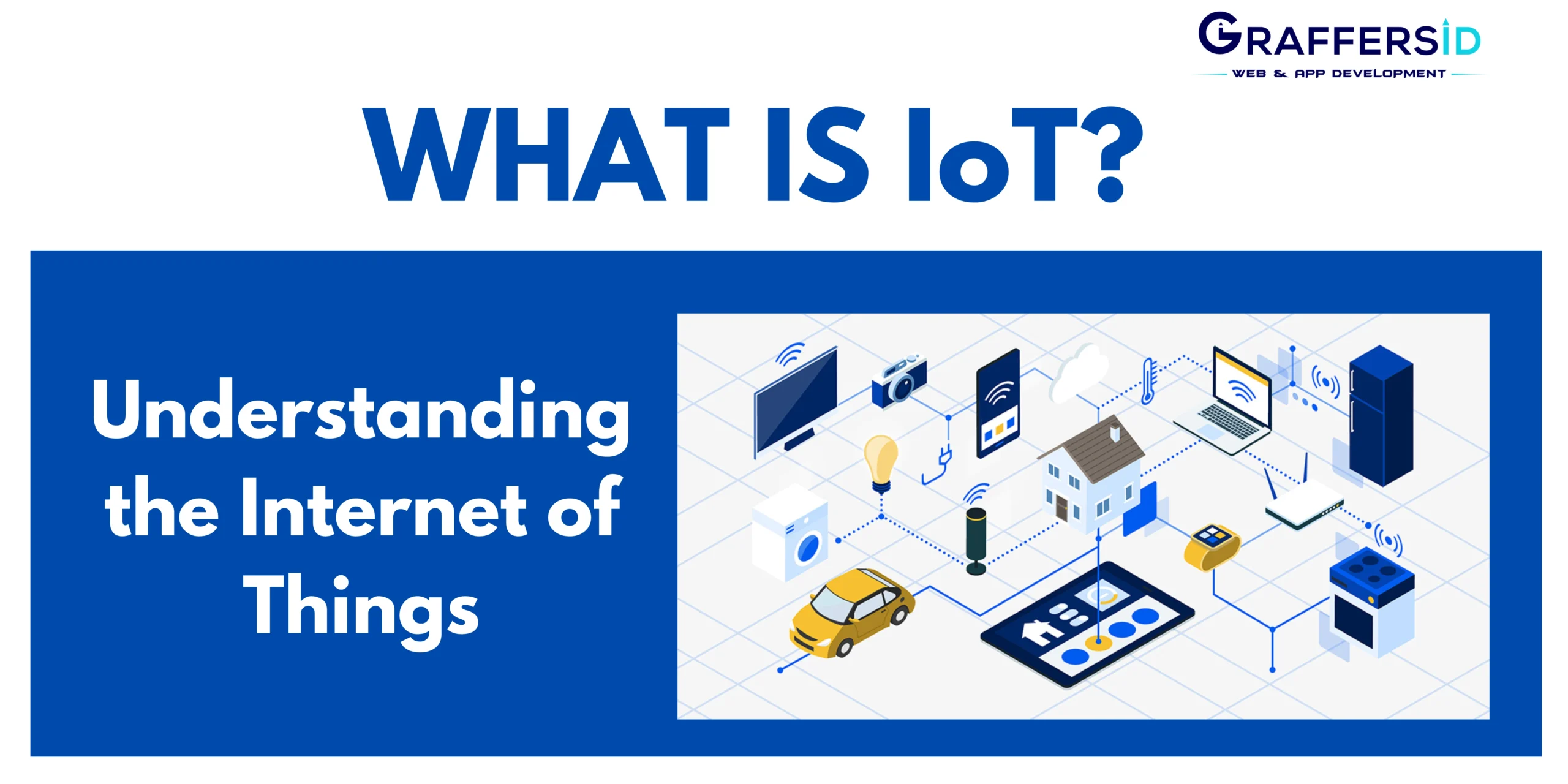 GRAFFERSID
WEB & APP DEVELOPMENT

WHAT IS IoT?

Understanding the Internet of Things